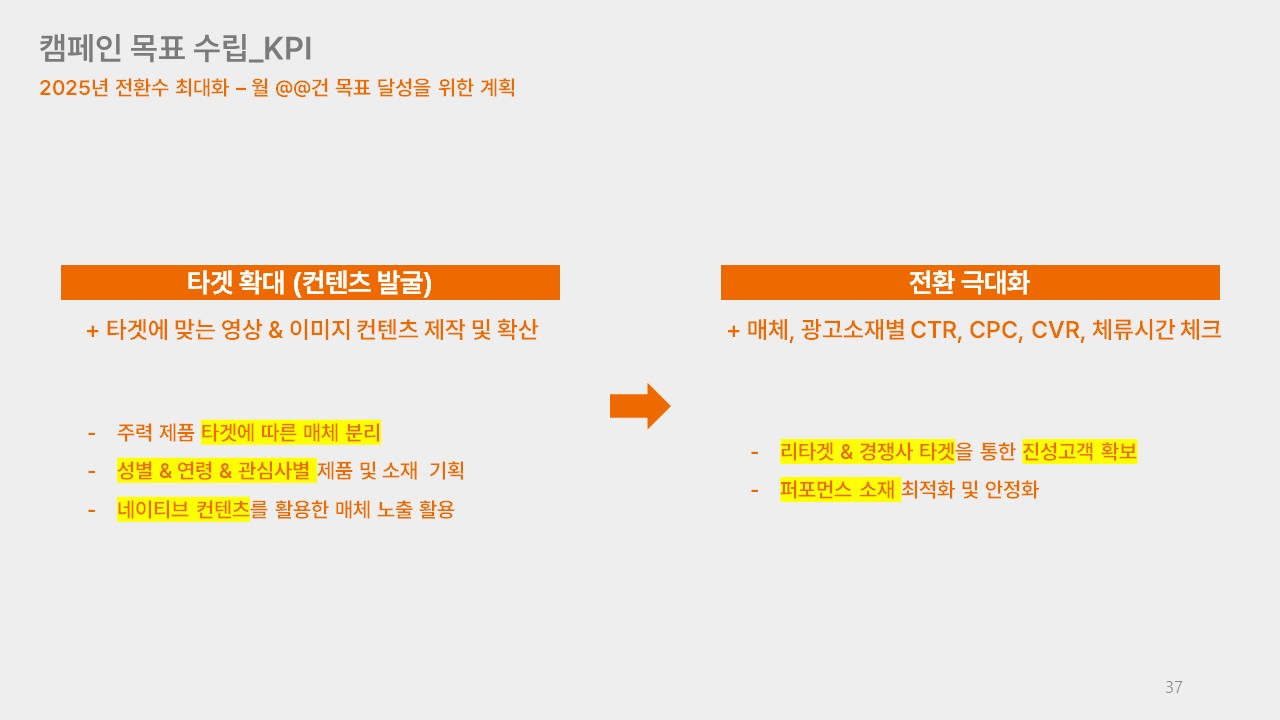 캠페인 목표 수립_KPI
2025년 전환수 최대화 – 월 @@건 목표 달성을 위한 계획

타겟 확대 (컨텐츠 발굴)

+ 타겟에 맞는 영상 & 이미지 컨텐츠 제작 및 확산

- 주력 제품 타겟에 따른 매체 분리
- 성별 & 연령 & 관심사별 제품 및 소재 기획
- 네이티브 컨텐츠를 활용한 매체 노출 활용

전환 극대화

+ 매체, 광고소재별 CTR, CPC, CVR, 체류시간 체크

- 리타겟 & 경쟁사 타겟을 통한 진성고객 확보
- 퍼포먼스 소재 최적화 및 안정화

37